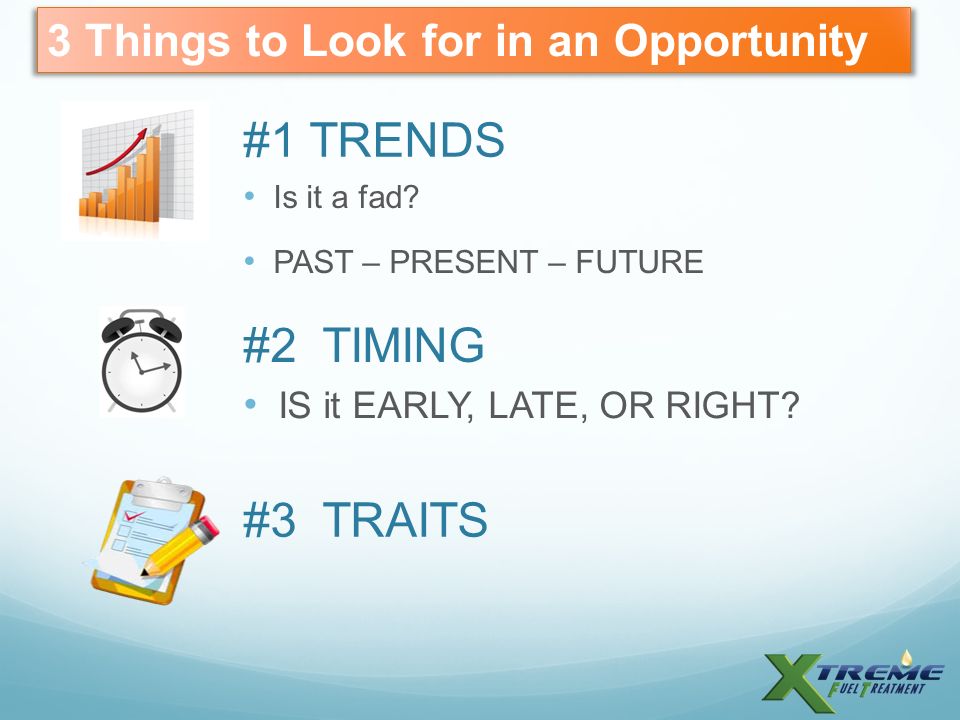 3 Things to Look for in an Opportunity

#1 TRENDS

• Is it a fad?

• PAST – PRESENT – FUTURE

#2 TIMING

• IS it EARLY, LATE, OR RIGHT?

#3 TRAITS

XTREME FUEL TREATMENT